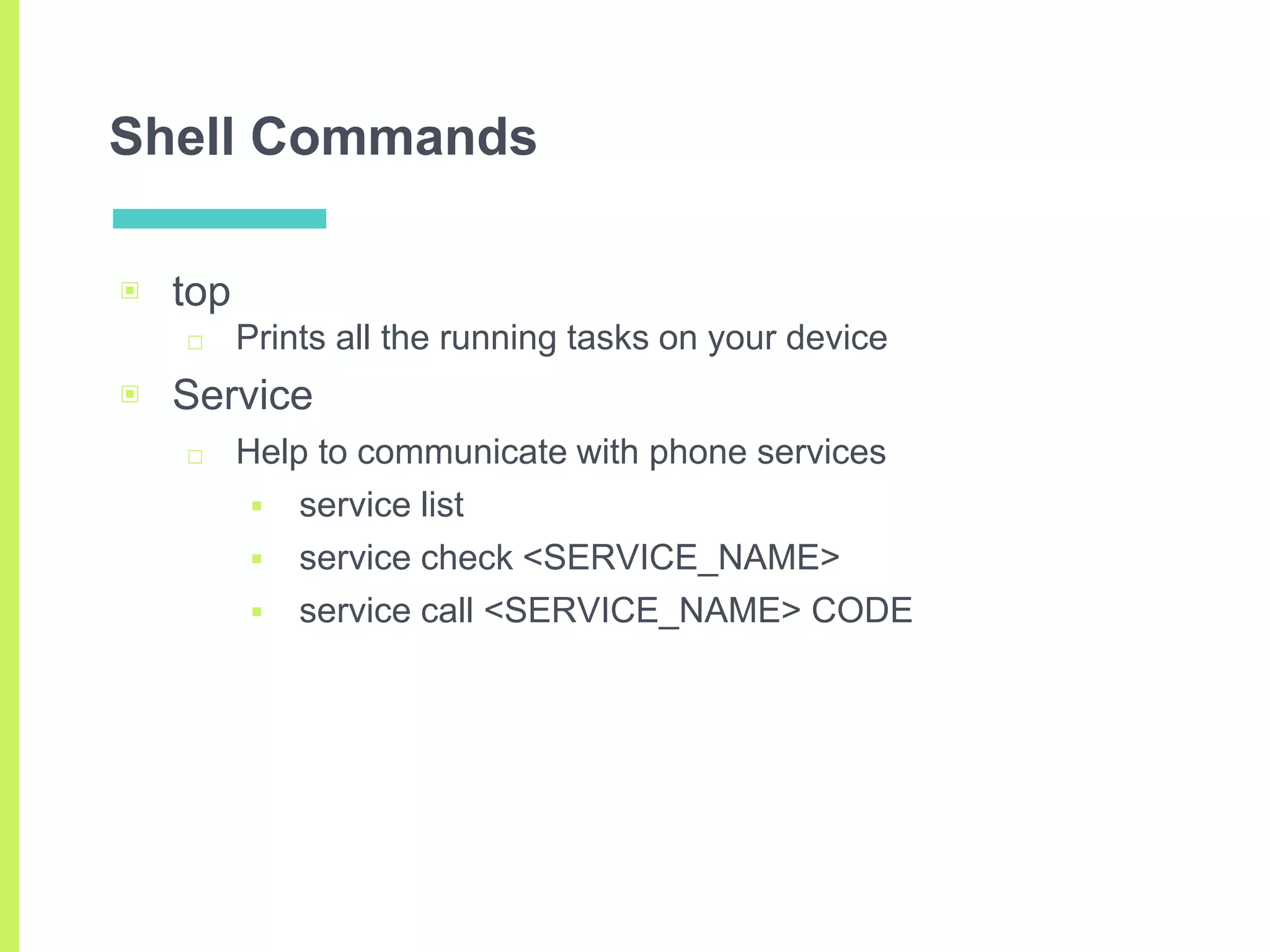 Shell Commands

top

Prints all the running tasks on your device

Service

Help to communicate with phone services

service list

service check <SERVICE_NAME>

service call <SERVICE_NAME> CODE